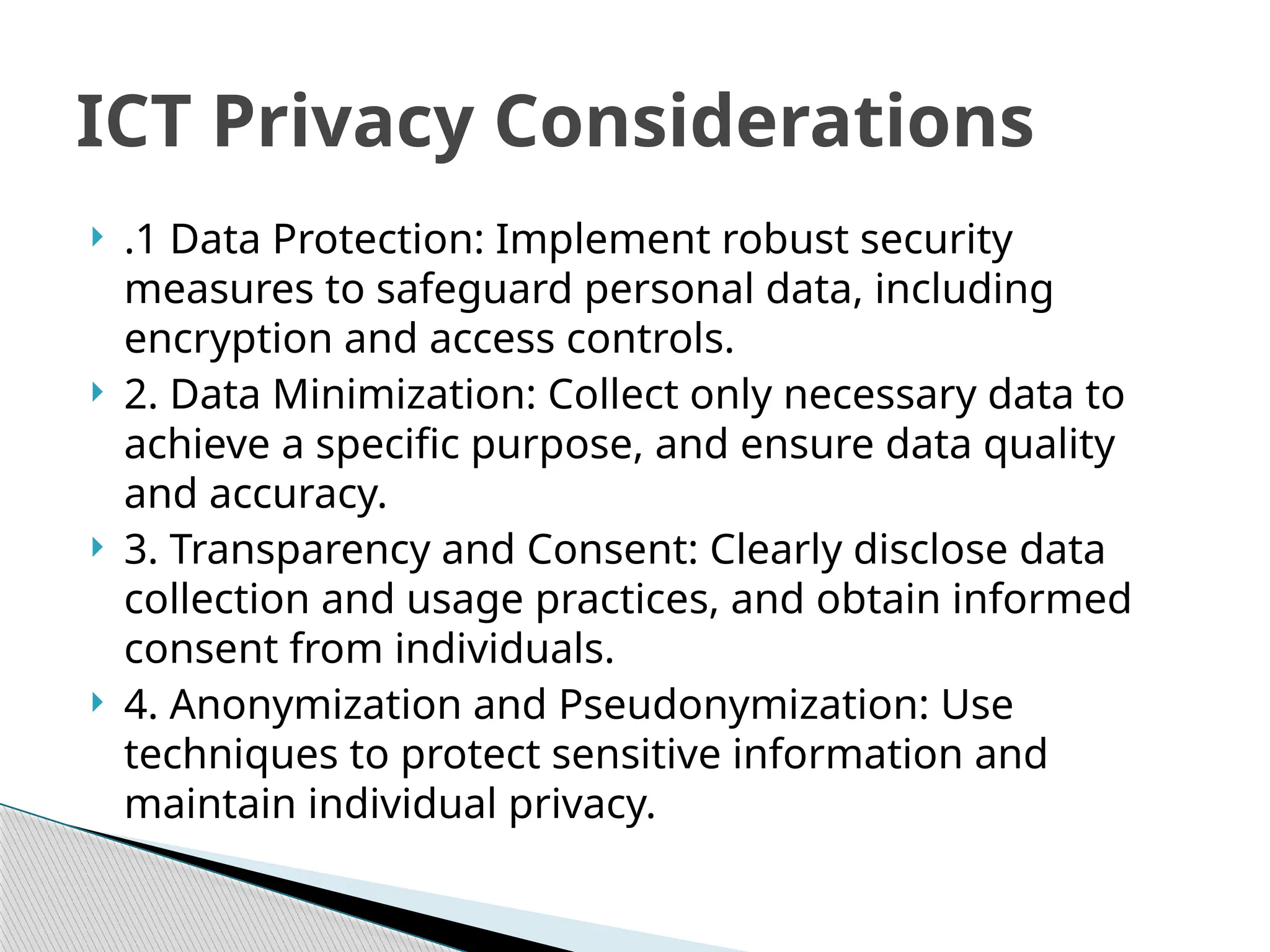 ICT Privacy Considerations

.1 Data Protection: Implement robust security measures to safeguard personal data, including encryption and access controls.

2. Data Minimization: Collect only necessary data to achieve a specific purpose, and ensure data quality and accuracy.

3. Transparency and Consent: Clearly disclose data collection and usage practices, and obtain informed consent from individuals.

4. Anonymization and Pseudonymization: Use techniques to protect sensitive information and maintain individual privacy.